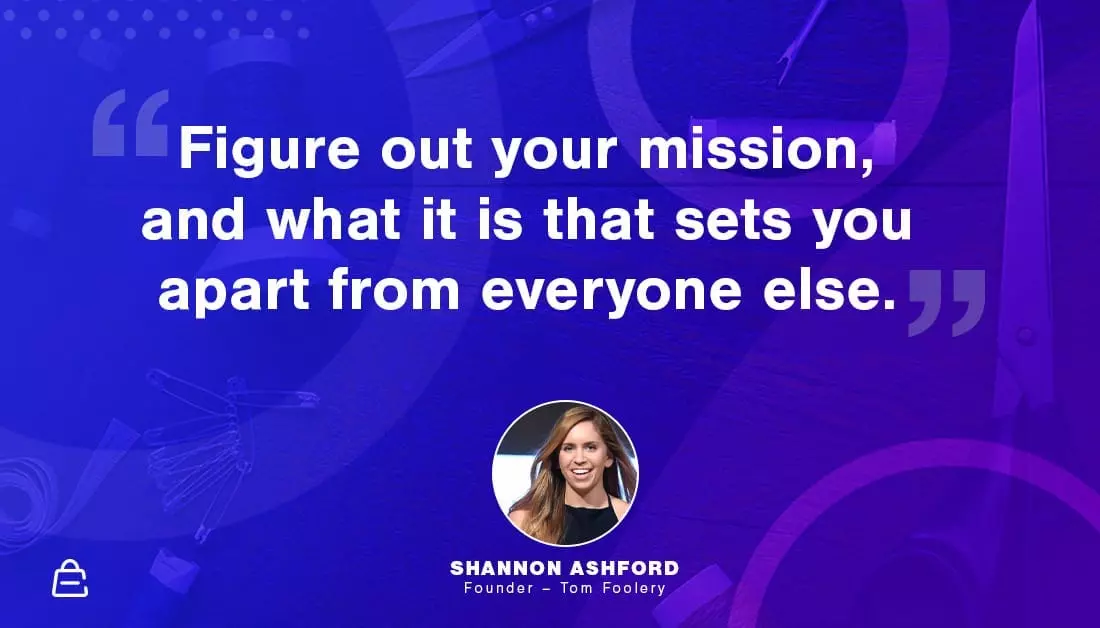 “Figure out your mission, and what it is that sets you apart from everyone else.”

SHANNON ASHFORD
Founder – Tom Foolery